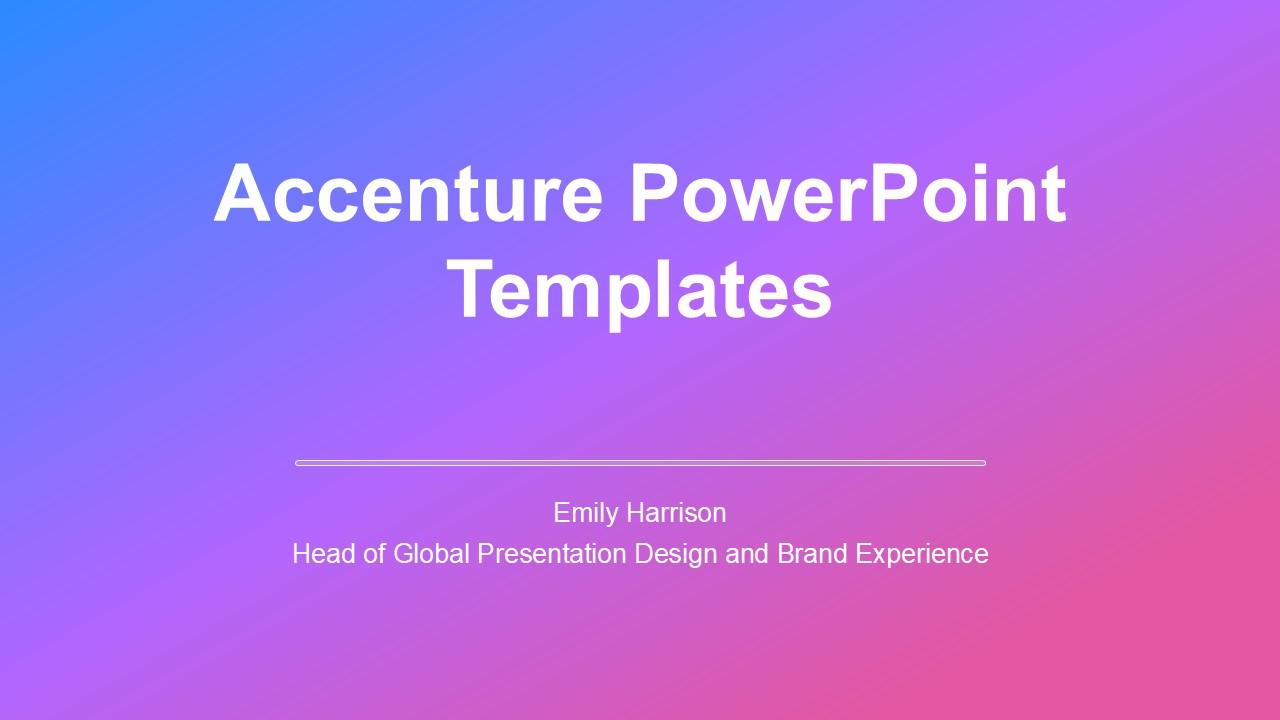 Accenture PowerPoint Templates

Emily Harrison
Head of Global Presentation Design and Brand Experience